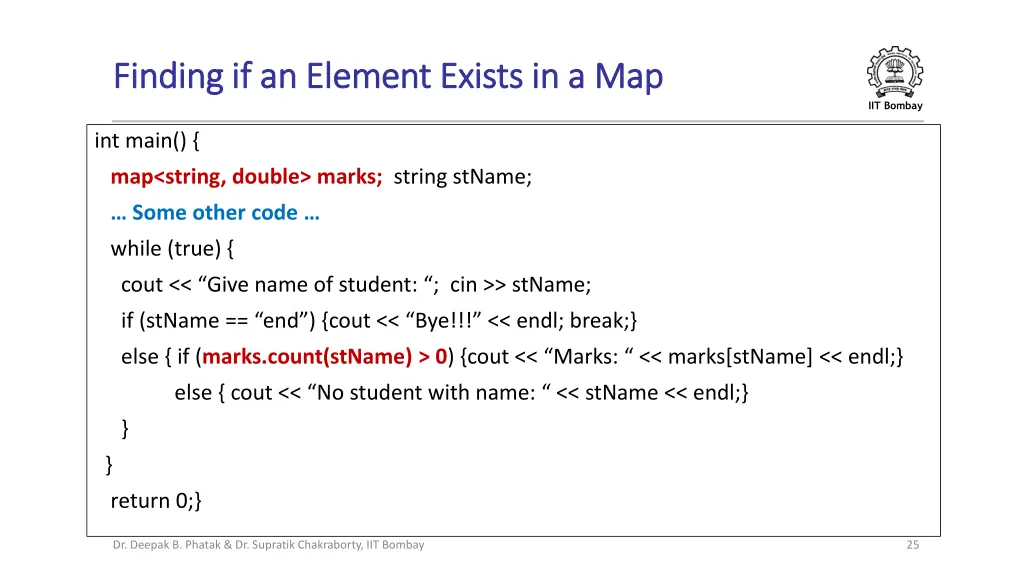 Finding if an Element Exists in a Map

IIT Bombay

int main() {
map<string, double> marks; string stName;
… Some other code …
while (true) {
cout << “Give name of student: “; cin >> stName;
if (stName == “end”) {cout << “Bye!!!” << endl; break;}
else { if (marks.count(stName) > 0) {cout << “Marks: “ << marks[stName] << endl;}
else { cout << “No student with name: “ << stName << endl;}
}
}
return 0;}

Dr. Deepak B. Phatak & Dr. Supratik Chakraborty, IIT Bombay

25